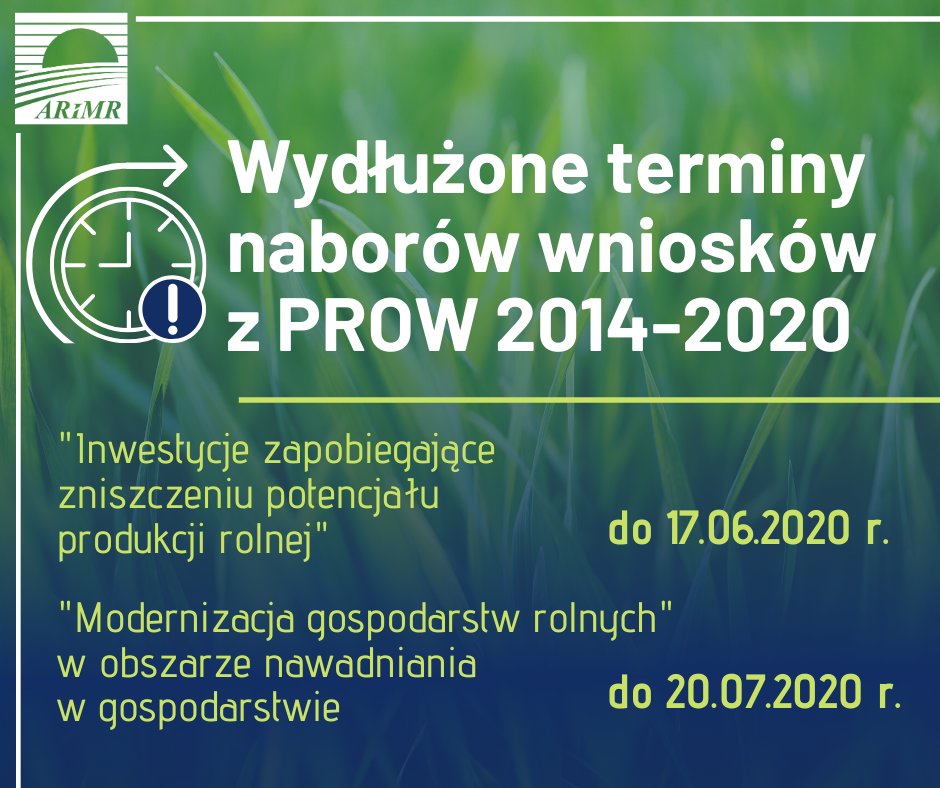 ARiMR

Wydłużone terminy naborów wniosków z PROW 2014-2020

"Inwestycje zapobiegające zniszczeniu potencjału produkcji rolnej" do 17.06.2020 r.

"Modernizacja gospodarstw rolnych" w obszarze nawadniania w gospodarstwie do 20.07.2020 r.